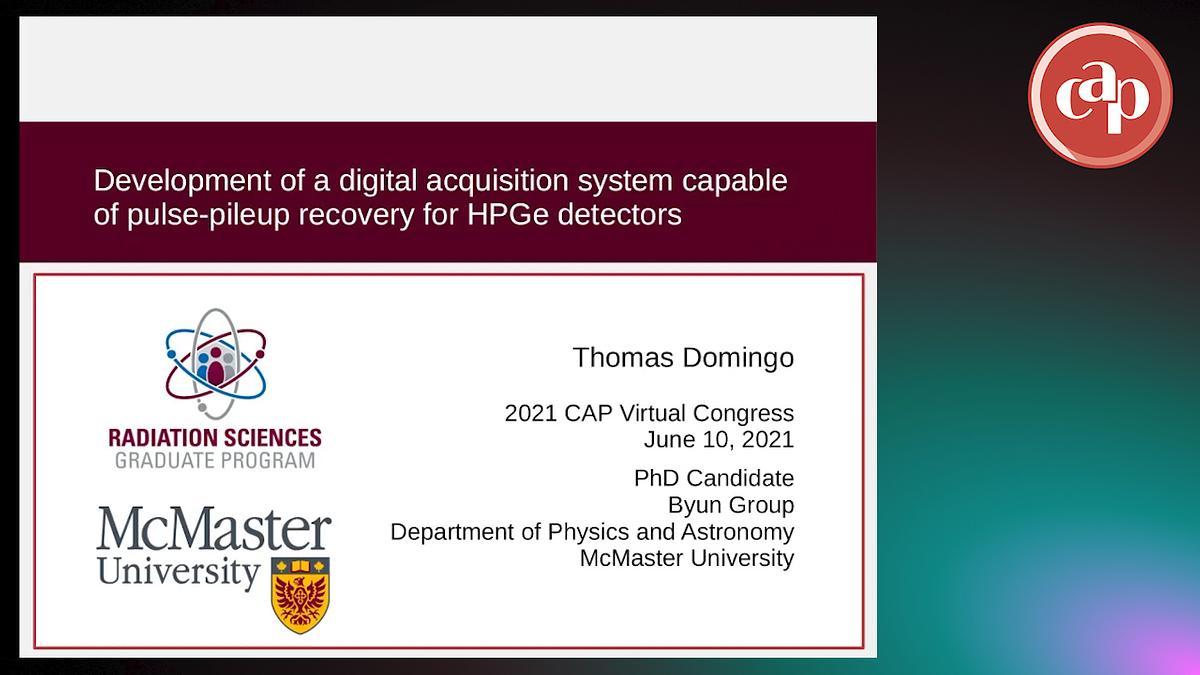 cap

Development of a digital acquisition system capable of pulse-pileup recovery for HPGe detectors

RADIATION SCIENCES
GRADUATE PROGRAM

McMaster
University

Thomas Domingo

2021 CAP Virtual Congress
June 10, 2021

PhD Candidate
Byun Group
Department of Physics and Astronomy
McMaster University